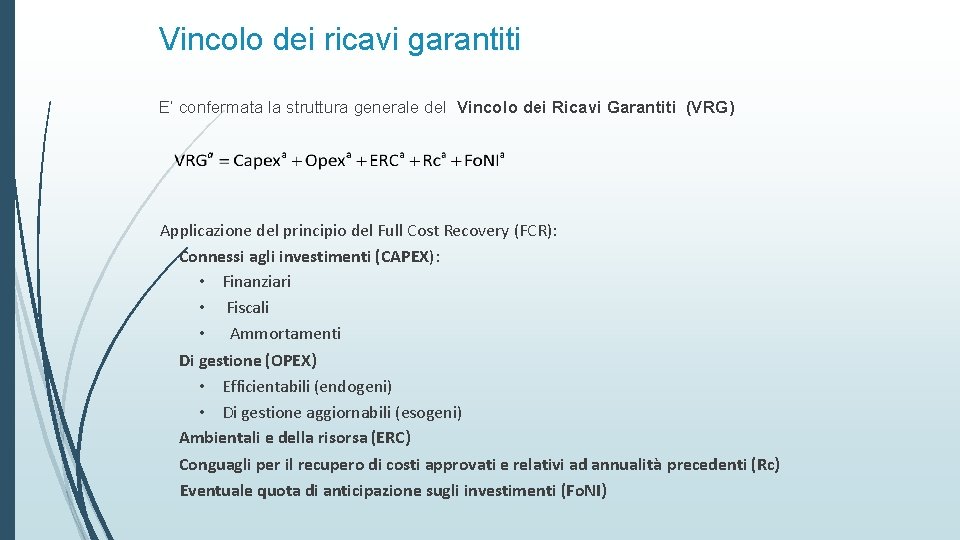 Vincolo dei ricavi garantiti

E' confermata la struttura generale del Vincolo dei Ricavi Garantiti (VRG)

$VRG^a = Capex^a + Opex^a + ERC^a + Rc^a + FoNI^a$

Applicazione del principio del Full Cost Recovery (FCR):

Connessi agli investimenti (CAPEX):

• Finanziari
• Fiscali
• Ammortamenti

Di gestione (OPEX)

• Efficientabili (endogeni)
• Di gestione aggiornabili (esogeni)

Ambientali e della risorsa (ERC)

Conguagli per il recupero di costi approvati e relativi ad annualità precedenti (Rc)

Eventuale quota di anticipazione sugli investimenti (FoNI)